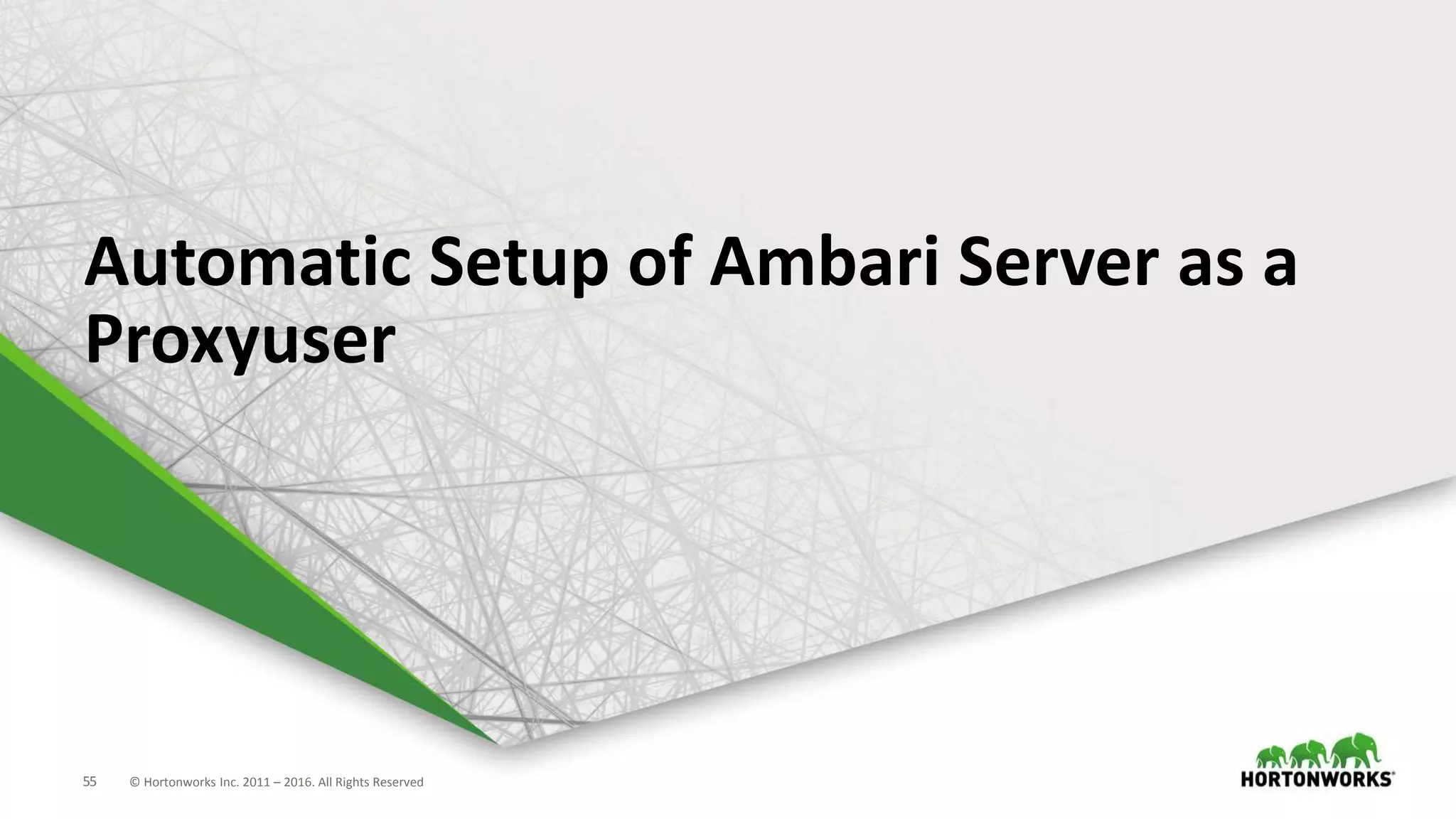 Automatic Setup of Ambari Server as a Proxyuser

55 © Hortonworks Inc. 2011 – 2016. All Rights Reserved

HORTONWORKS®